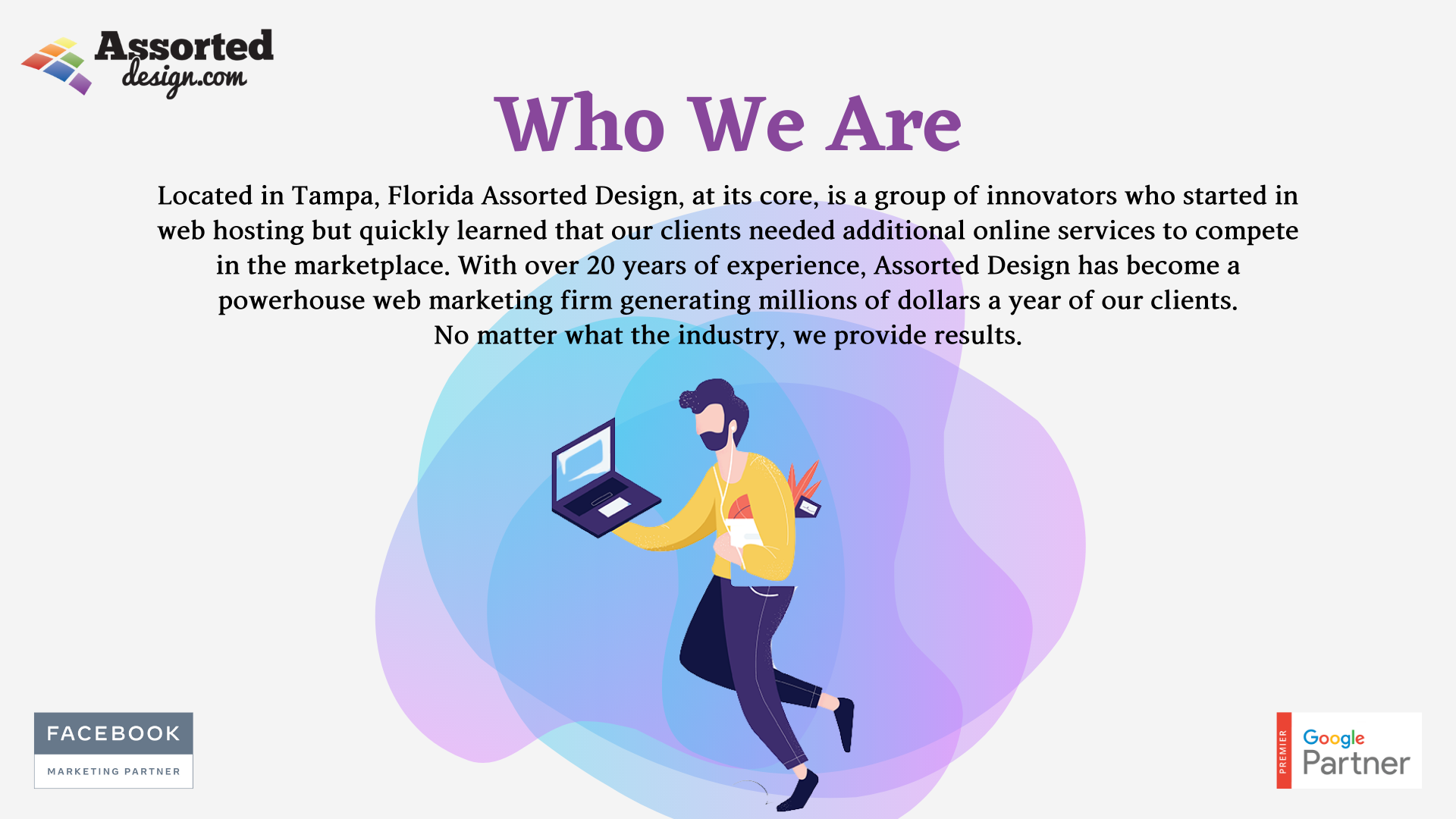 Assorted design.com

Who We Are

Located in Tampa, Florida Assorted Design, at its core, is a group of innovators who started in web hosting but quickly learned that our clients needed additional online services to compete in the marketplace. With over 20 years of experience, Assorted Design has become a powerhouse web marketing firm generating millions of dollars a year of our clients. No matter what the industry, we provide results.

FACEBOOK
MARKETING PARTNER

PREMIER
Google
Partner